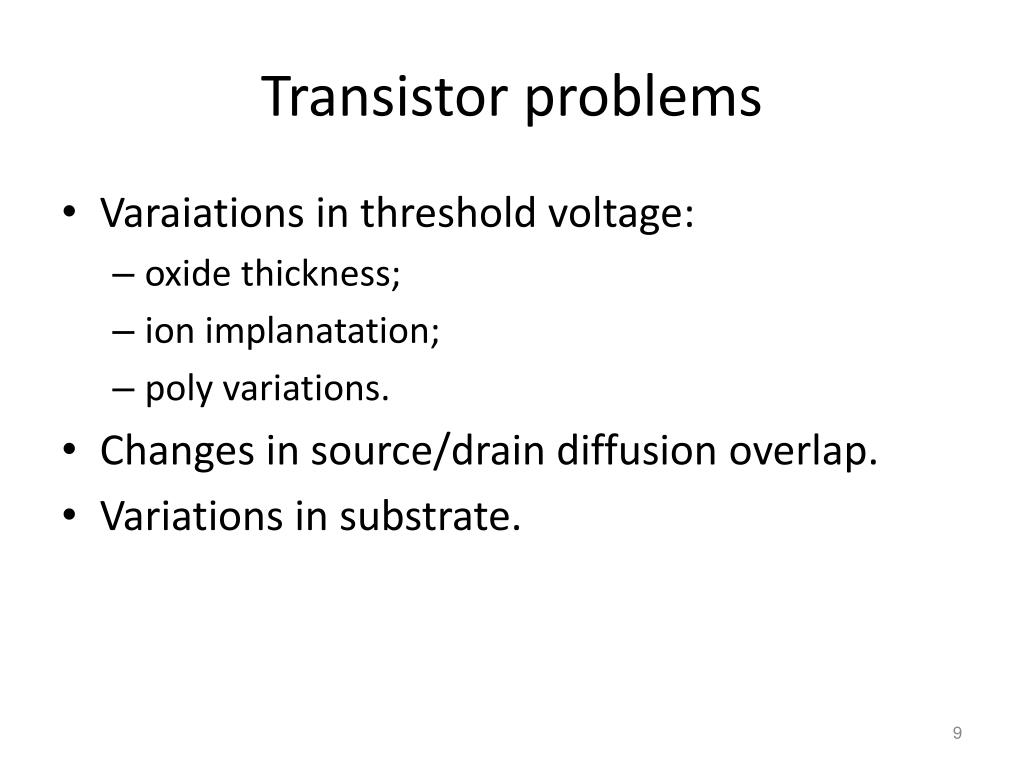 Transistor problems

• Varaiations in threshold voltage:
– oxide thickness;
– ion implanatation;
– poly variations.
• Changes in source/drain diffusion overlap.
• Variations in substrate.

9